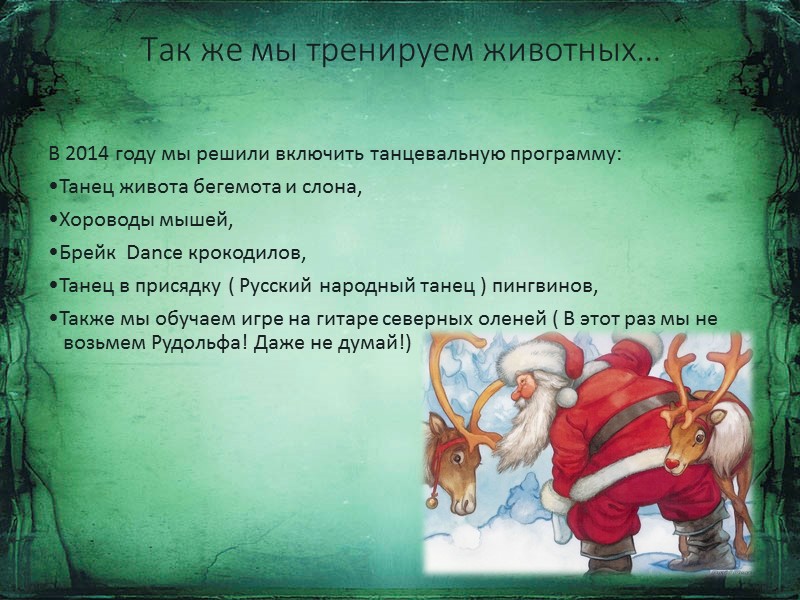 Так же мы тренируем животных…

В 2014 году мы решили включить танцевальную программу:

•Танец живота бегемота и слона,

•Хороводы мышей,

•Брейк Dance крокодилов,

•Танец в присядку ( Русский народный танец ) пингвинов,

•Также мы обучаем игре на гитаре северных оленей ( В этот раз мы не возьмем Рудольфа! Даже не думай!)